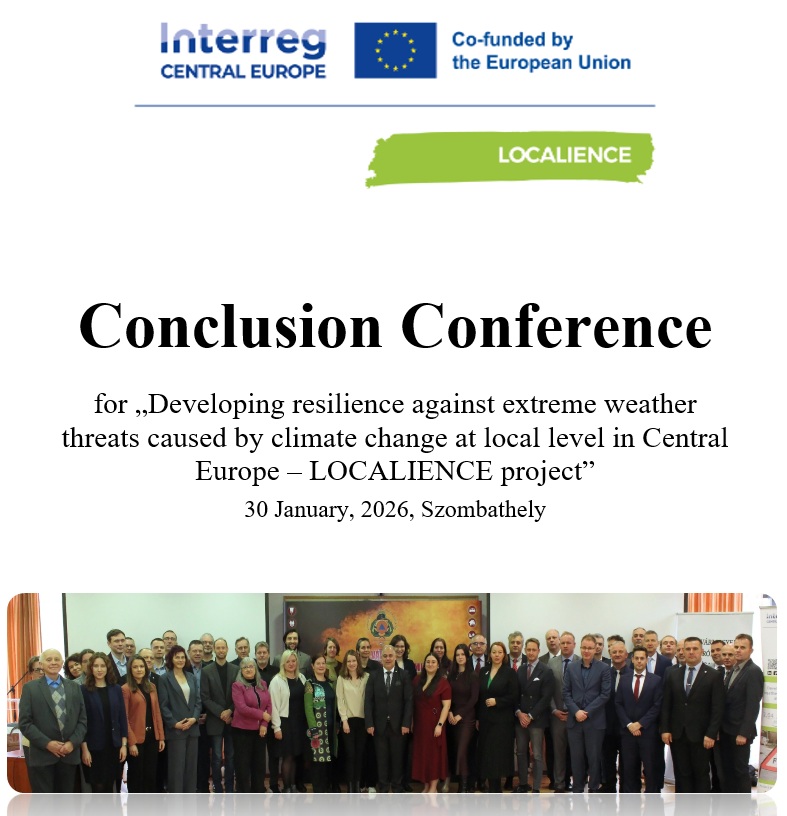 Interreg
CENTRAL EUROPE

Co-funded by
the European Union

LOCALIENCE

Conclusion Conference

for „Developing resilience against extreme weather threats caused by climate change at local level in Central Europe – LOCALIENCE project”

30 January, 2026, Szombathely